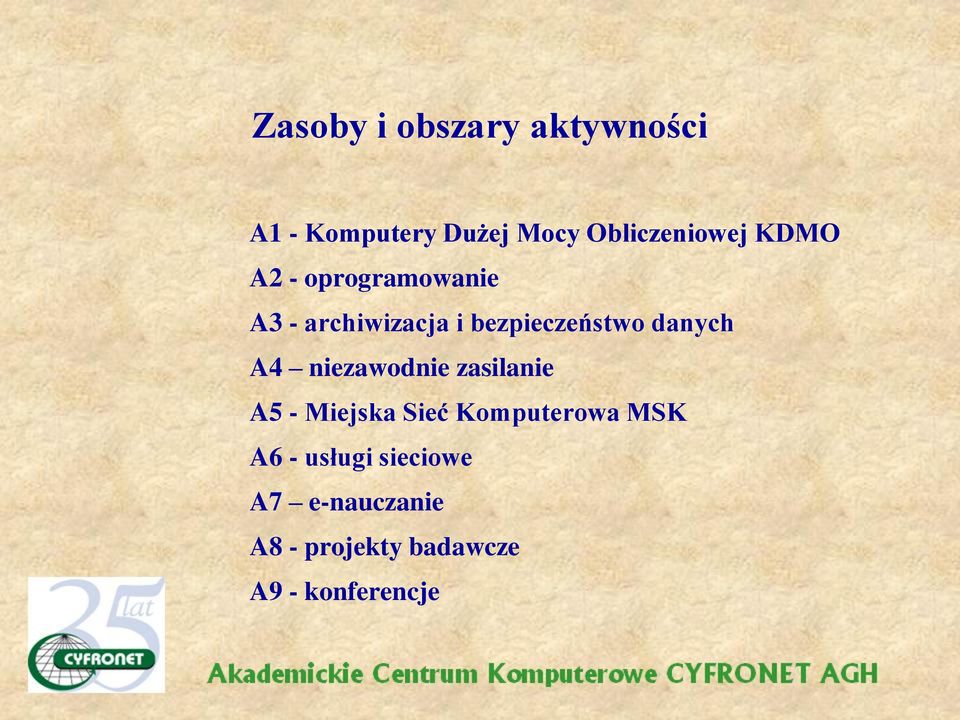 Zasoby i obszary aktywności

A1 - Komputery Dużej Mocy Obliczeniowej KDMO
A2 - oprogramowanie
A3 - archiwizacja i bezpieczeństwo danych
A4 – niezawodnie zasilanie
A5 - Miejska Sieć Komputerowa MSK
A6 - usługi sieciowe
A7 – e-nauczanie
A8 - projekty badawcze
A9 - konferencje

35 lat
CYFRONET

Akademickie Centrum Komputerowe CYFRONET AGH